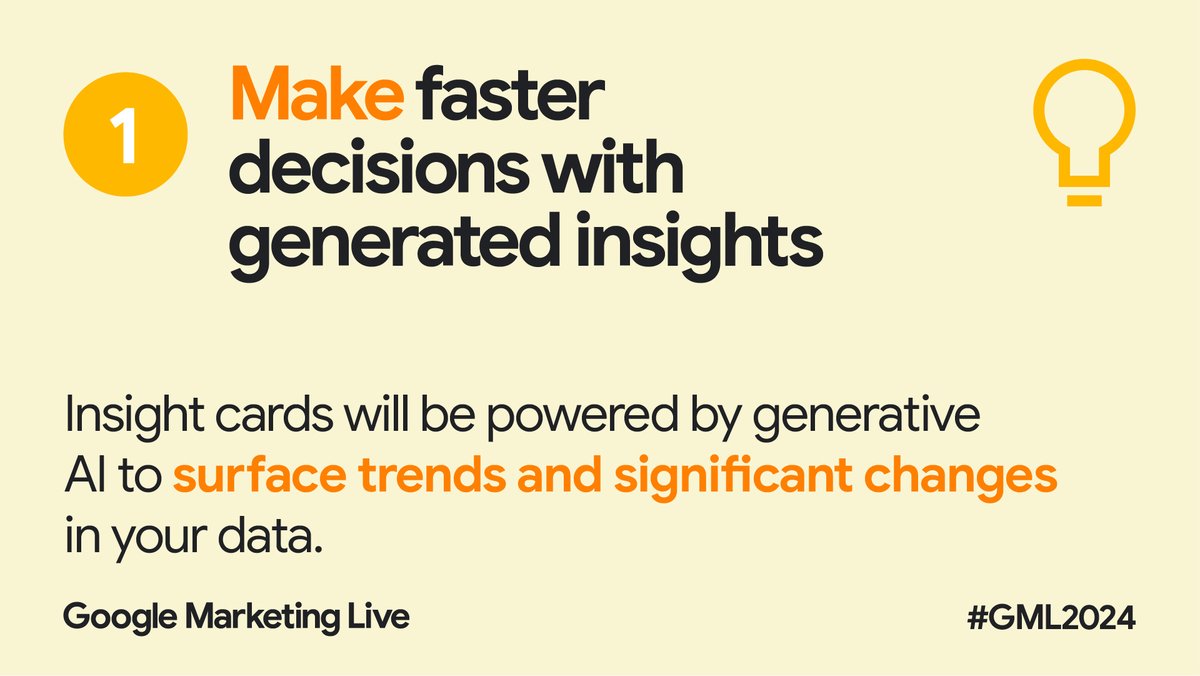 1

Make faster decisions with generated insights

Insight cards will be powered by generative AI to surface trends and significant changes in your data.

Google Marketing Live

#GML2024